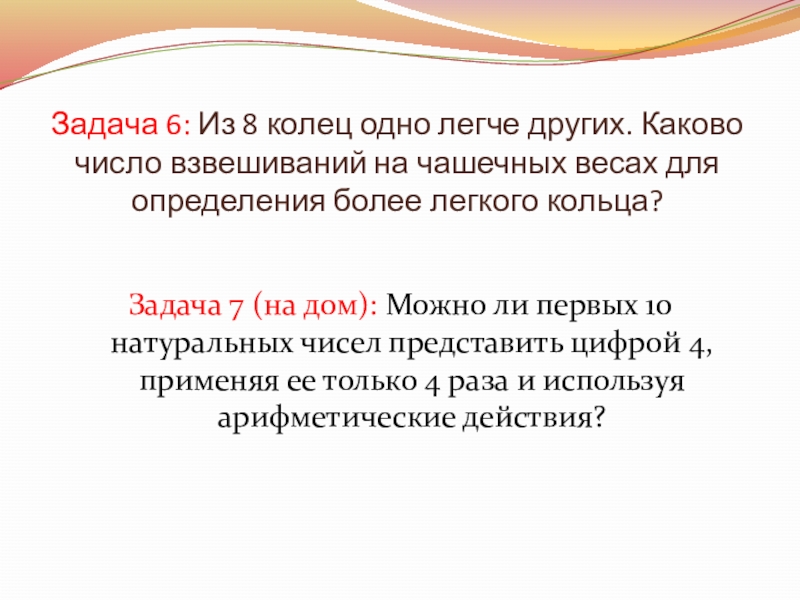 Задача 6: Из 8 колец одно легче других. Каково число взвешиваний на чашечных весах для определения более легкого кольца?

Задача 7 (на дом): Можно ли первых 10 натуральных чисел представить цифрой 4, применяя ее только 4 раза и используя арифметические действия?